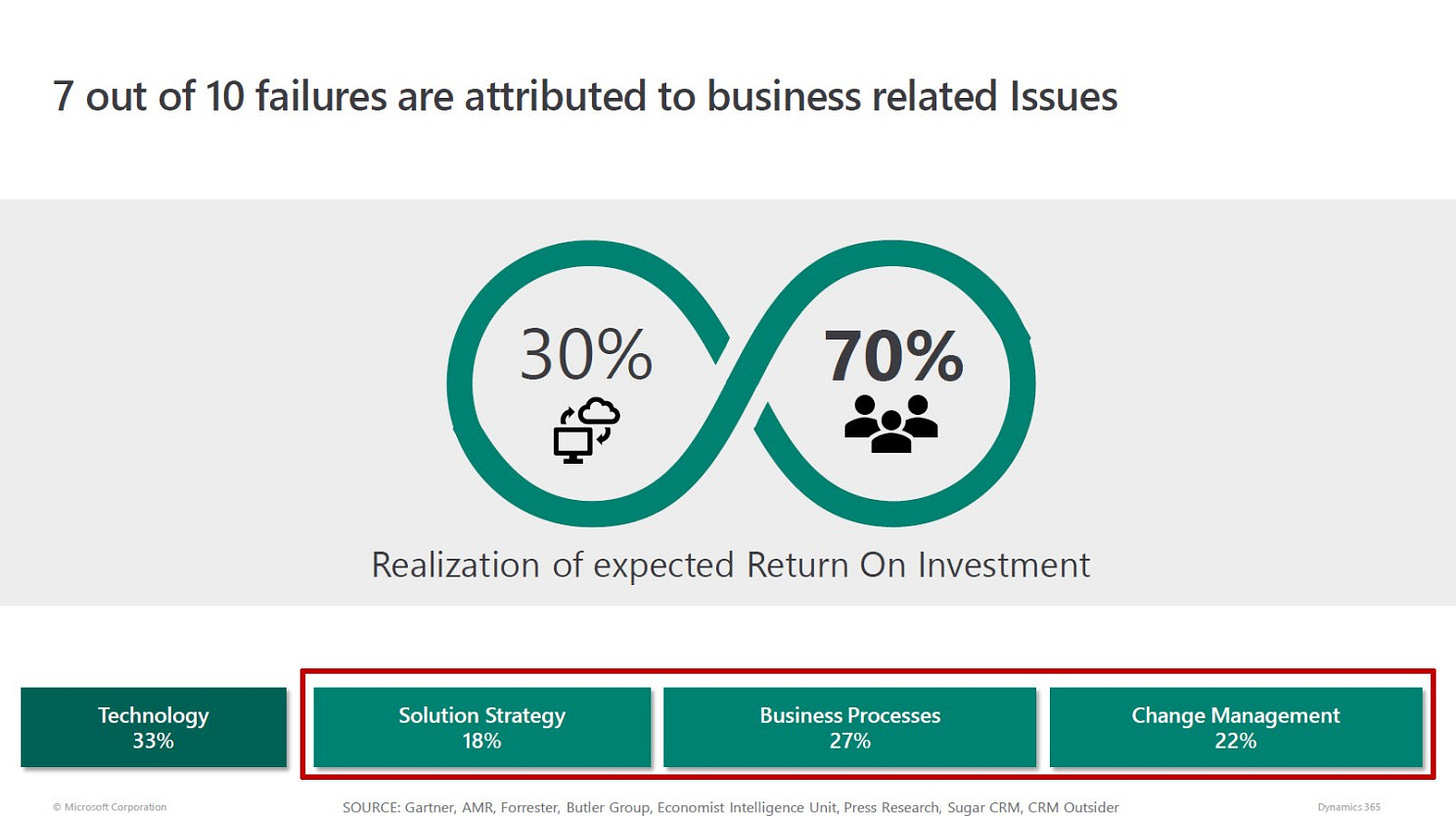 7 out of 10 failures are attributed to business related Issues

30%

70%

Realization of expected Return On Investment

Technology
33%

Solution Strategy
18%

Business Processes
27%

Change Management
22%

© Microsoft Corporation

SOURCE: Gartner, AMR, Forrester, Butler Group, Economist Intelligence Unit, Press Research, Sugar CRM, CRM Outsider

Dynamics 365